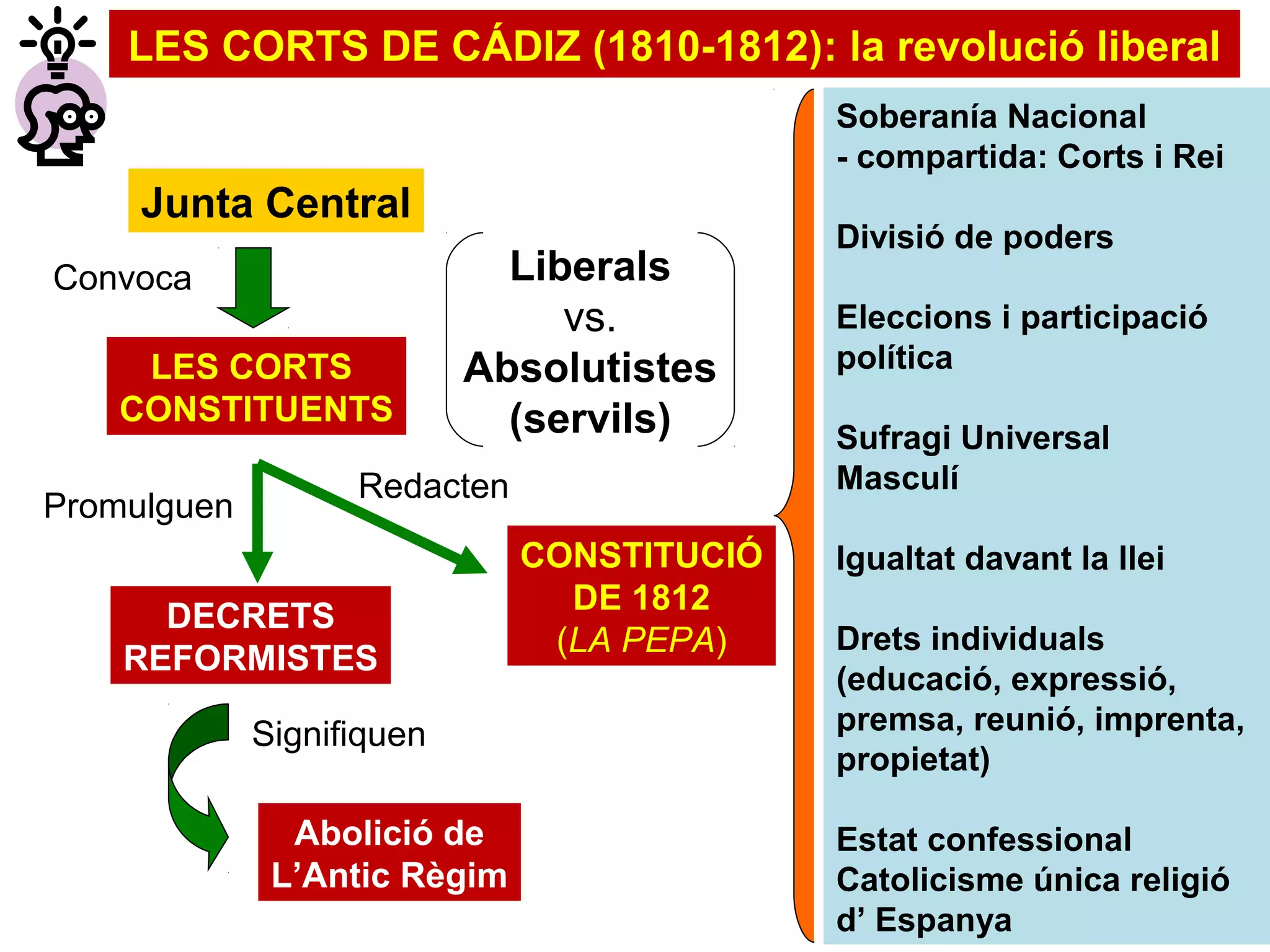 LES CORTS DE CÁDIZ (1810-1812): la revolució liberal

Junta Central

Convoca

LES CORTS CONSTITUENTS

Liberals
vs.
Absolutistes
(servils)

Promulguen

Redacten

DECRETS REFORMISTES

CONSTITUCIÓ DE 1812 (LA PEPA)

Signifiquen

Abolició de L'Antic Règim

Soberanía Nacional
- compartida: Corts i Rei

Divisió de poders

Eleccions i participació política

Sufragi Universal Masculí

Igualtat davant la llei

Drets individuals (educació, expressió, premsa, reunió, imprenta, propietat)

Estat confessional
Catolicisme única religió d' Espanya